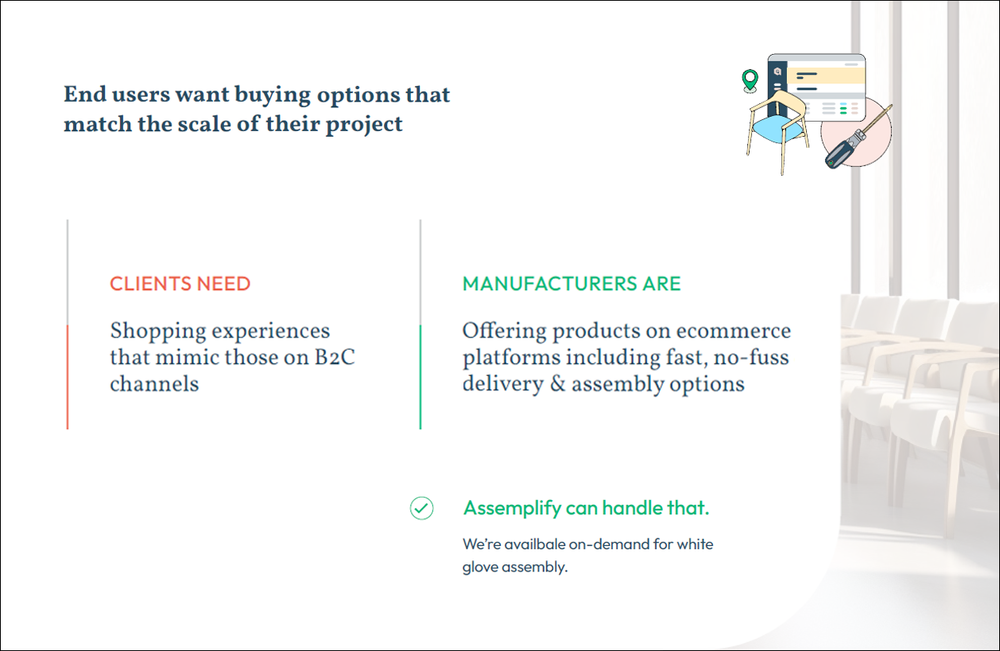 End users want buying options that match the scale of their project

CLIENTS NEED

Shopping experiences that mimic those on B2C channels

MANUFACTURERS ARE

Offering products on ecommerce platforms including fast, no-fuss delivery & assembly options

Assemplify can handle that.

We're availbale on-demand for white glove assembly.